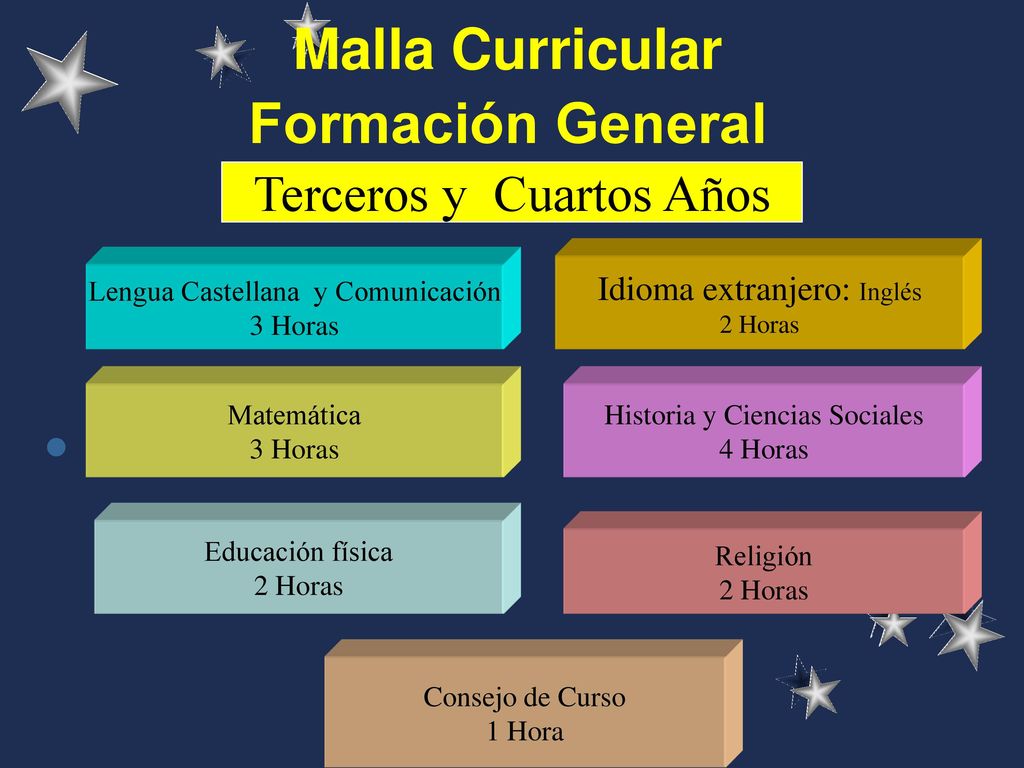 Malla Curricular
Formación General

Terceros y Cuartos Años

Lengua Castellana y Comunicación
3 Horas

Idioma extranjero: Inglés
2 Horas

Matemática
3 Horas

Historia y Ciencias Sociales
4 Horas

Educación física
2 Horas

Religión
2 Horas

Consejo de Curso
1 Hora